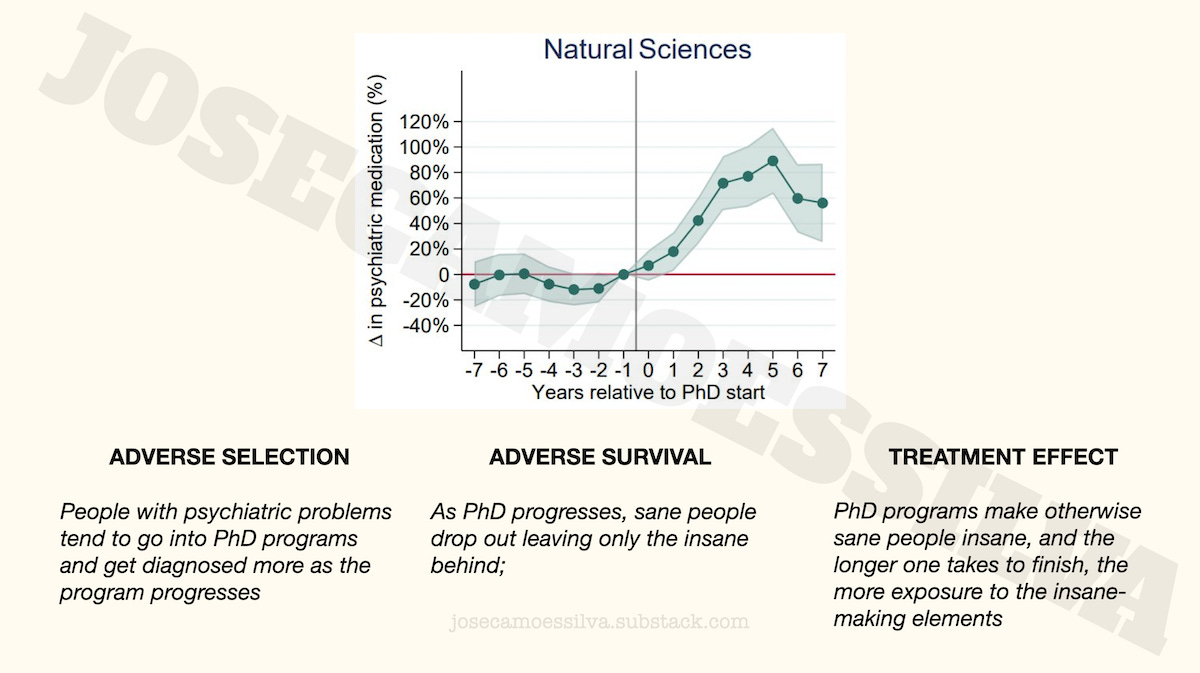 JOSECAMOESSILVA

Natural Sciences

Δ in psychiatric medication (%)

120%
100%
80%
60%
40%
20%
0
-20%
-40%

-7 -6 -5 -4 -3 -2 -1 0 1 2 3 4 5 6 7

Years relative to PhD start

ADVERSE SELECTION

People with psychiatric problems tend to go into PhD programs and get diagnosed more as the program progresses

ADVERSE SURVIVAL

As PhD progresses, sane people drop out leaving only the insane behind;

TREATMENT EFFECT

PhD programs make otherwise sane people insane, and the longer one takes to finish, the more exposure to the insane-making elements

josecamoessilva.substack.com